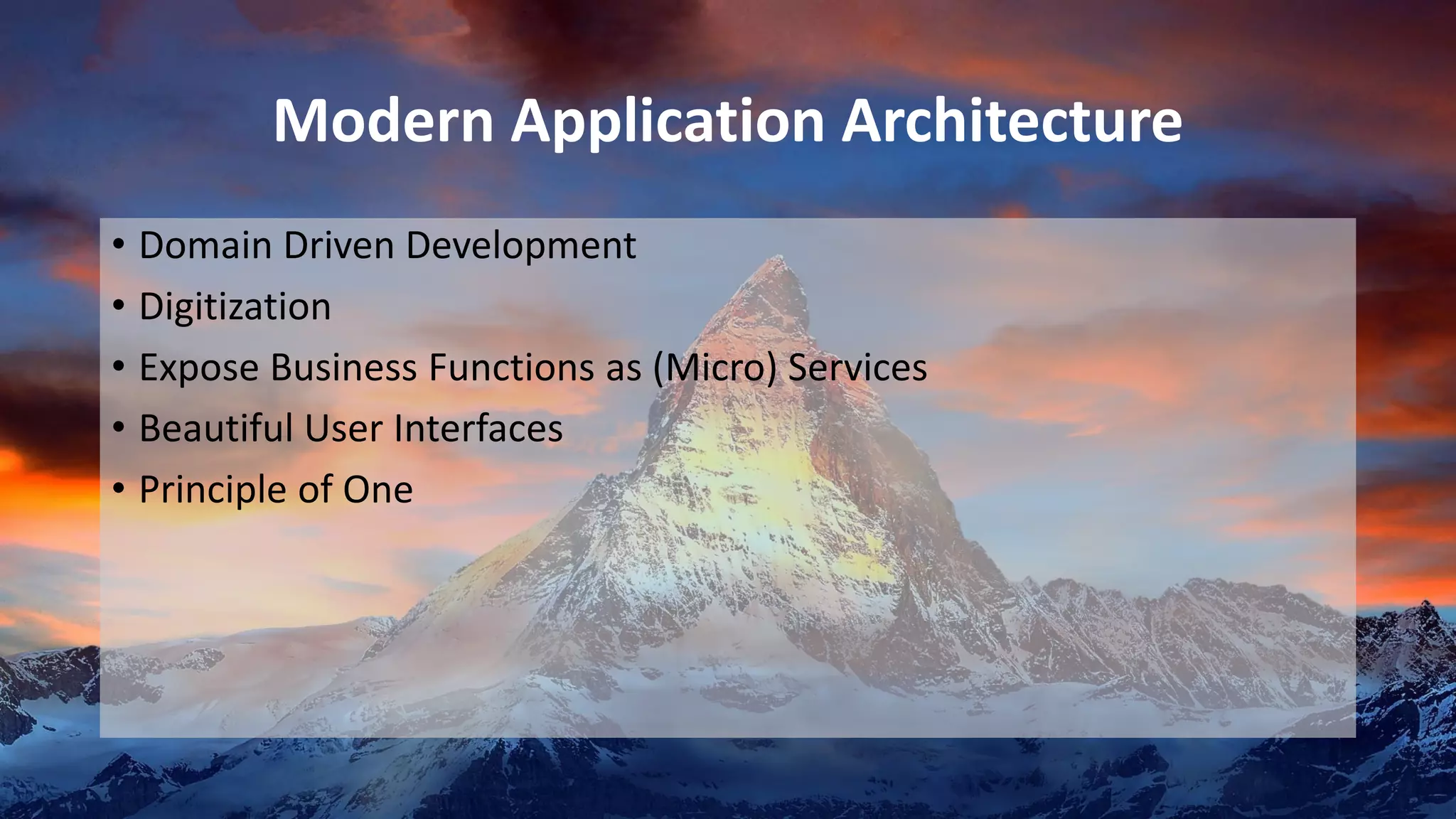 Modern Application Architecture

• Domain Driven Development
• Digitization
• Expose Business Functions as (Micro) Services
• Beautiful User Interfaces
• Principle of One